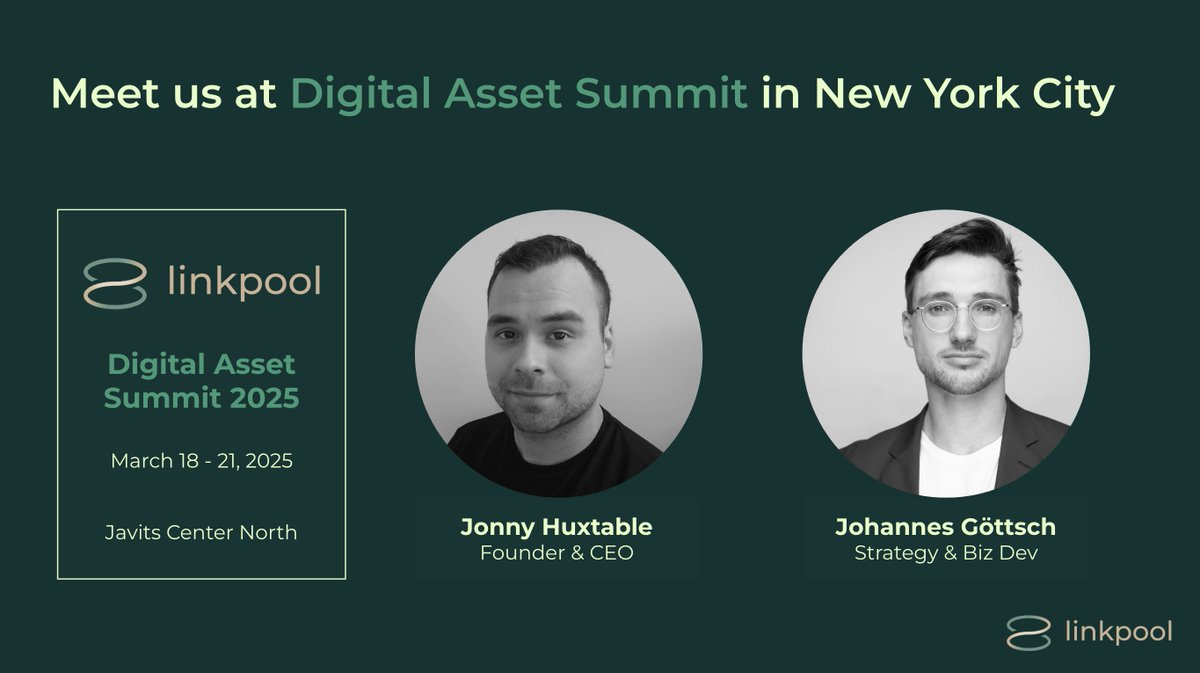 Meet us at Digital Asset Summit in New York City

linkpool

Digital Asset Summit 2025

March 18 - 21, 2025

Javits Center North

Jonny Huxtable
Founder & CEO

Johannes Göttsch
Strategy & Biz Dev

linkpool